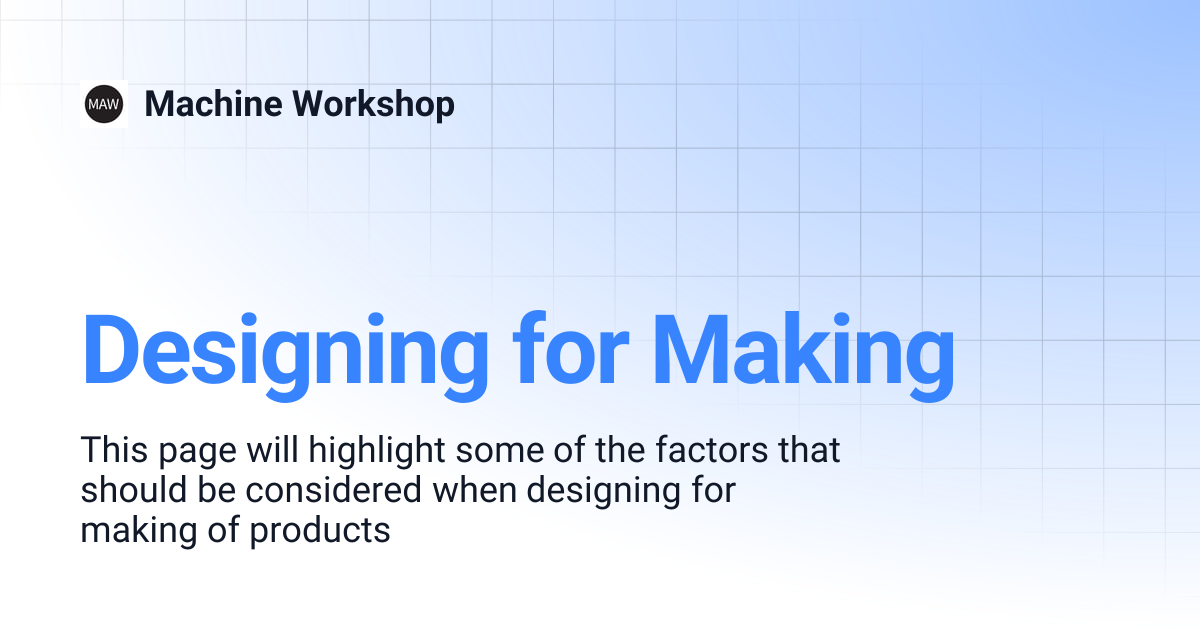 MAW

Machine Workshop

Designing for Making

This page will highlight some of the factors that should be considered when designing for making of products